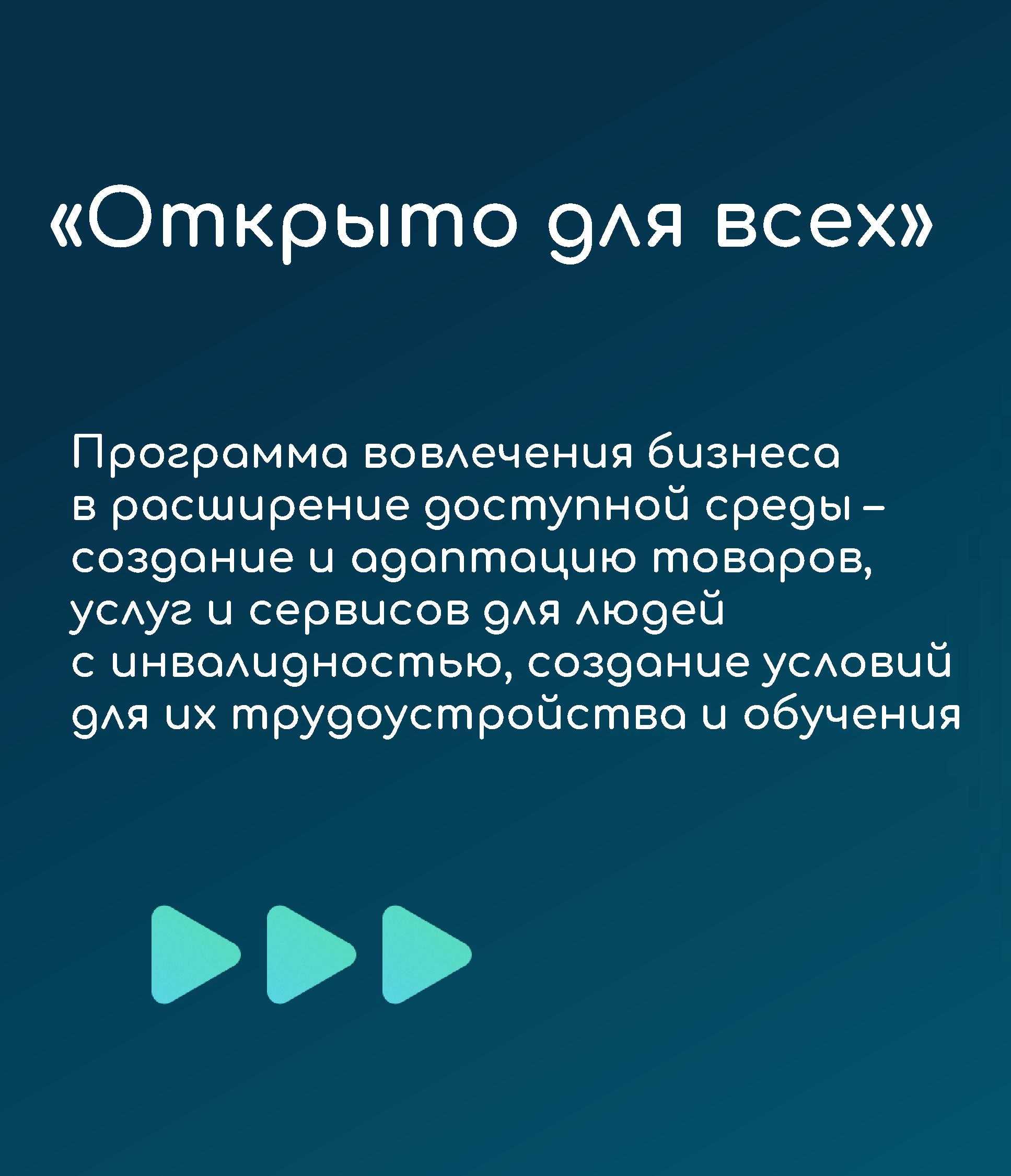 «Открыто для всех»

Программа вовлечения бизнеса в расширение доступной среды – создание и адаптацию товаров, услуг и сервисов для людей с инвалидностью, создание условий для их трудоустройства и обучения